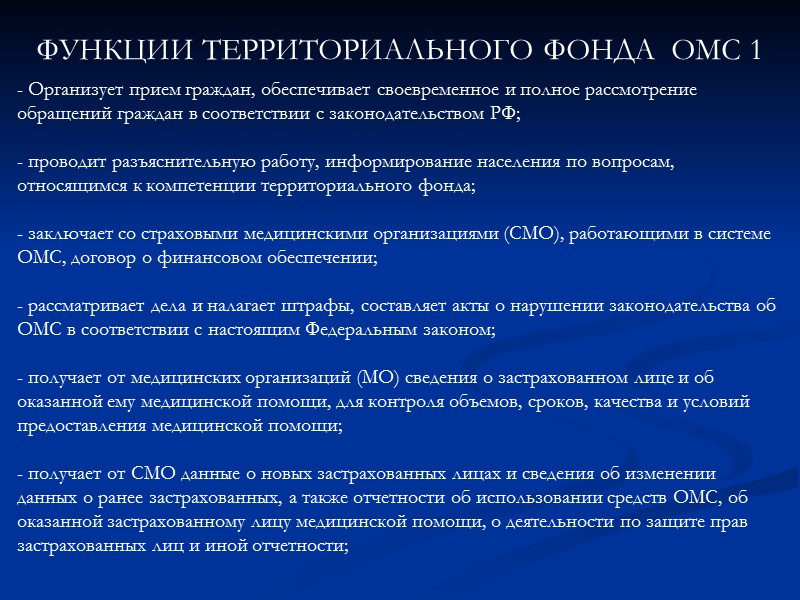 ФУНКЦИИ ТЕРРИТОРИАЛЬНОГО ФОНДА ОМС 1

- Организует прием граждан, обеспечивает своевременное и полное рассмотрение обращений граждан в соответствии с законодательством РФ;

- проводит разъяснительную работу, информирование населения по вопросам, относящимся к компетенции территориального фонда;

- заключает со страховыми медицинскими организациями (СМО), работающими в системе ОМС, договор о финансовом обеспечении;

- рассматривает дела и налагает штрафы, составляет акты о нарушении законодательства об ОМС в соответствии с настоящим Федеральным законом;

- получает от медицинских организаций (МО) сведения о застрахованном лице и об оказанной ему медицинской помощи, для контроля объемов, сроков, качества и условий предоставления медицинской помощи;

- получает от СМО данные о новых застрахованных лицах и сведения об изменении данных о ранее застрахованных, а также отчетности об использовании средств ОМС, об оказанной застрахованному лицу медицинской помощи, о деятельности по защите прав застрахованных лиц и иной отчетности;